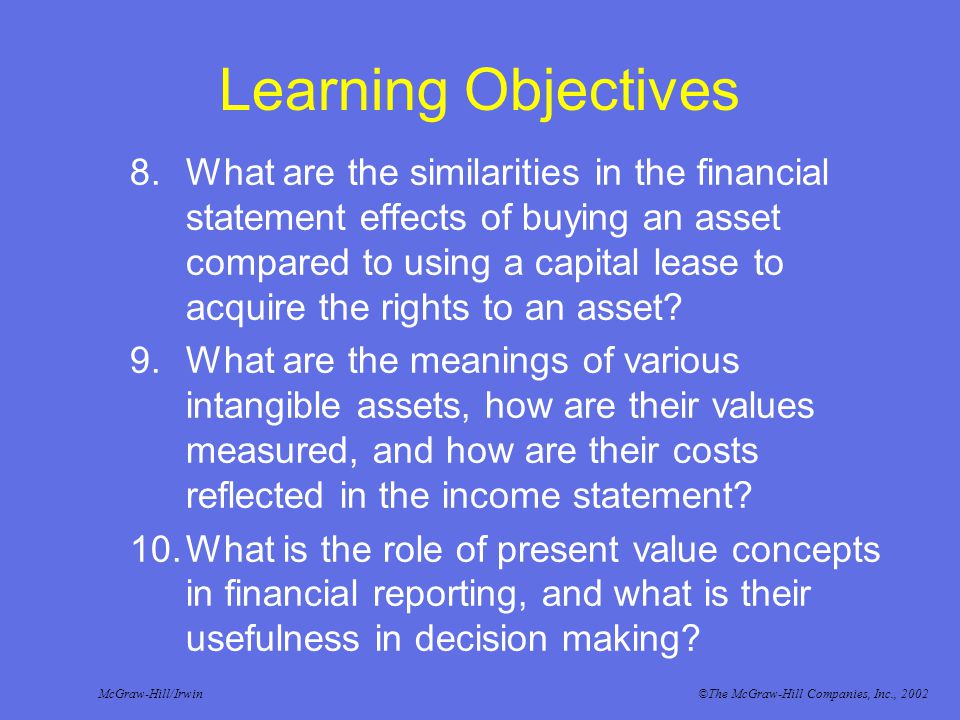 Learning Objectives

8. What are the similarities in the financial statement effects of buying an asset compared to using a capital lease to acquire the rights to an asset?

9. What are the meanings of various intangible assets, how are their values measured, and how are their costs reflected in the income statement?

10. What is the role of present value concepts in financial reporting, and what is their usefulness in decision making?

McGraw-Hill/Irwin

©The McGraw-Hill Companies, Inc., 2002